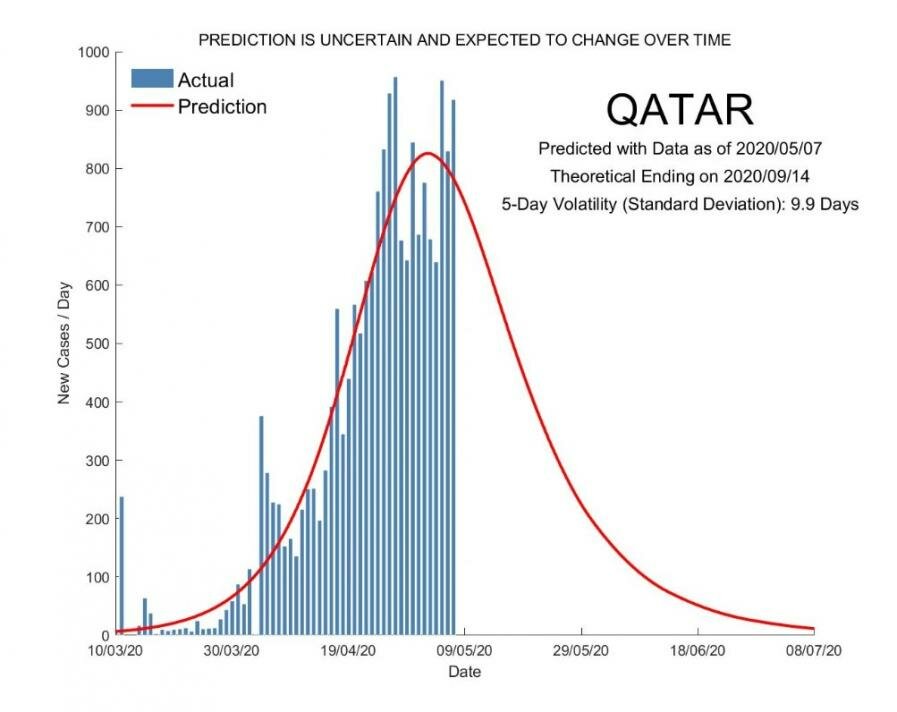 PREDICTION IS UNCERTAIN AND EXPECTED TO CHANGE OVER TIME

Actual
Prediction

QATAR
Predicted with Data as of 2020/05/07
Theoretical Ending on 2020/09/14
5-Day Volatility (Standard Deviation): 9.9 Days

New Cases / Day

1000
900
800
700
600
500
400
300
200
100
0

10/03/20
30/03/20
19/04/20
09/05/20
29/05/20
18/06/20
08/07/20

Date